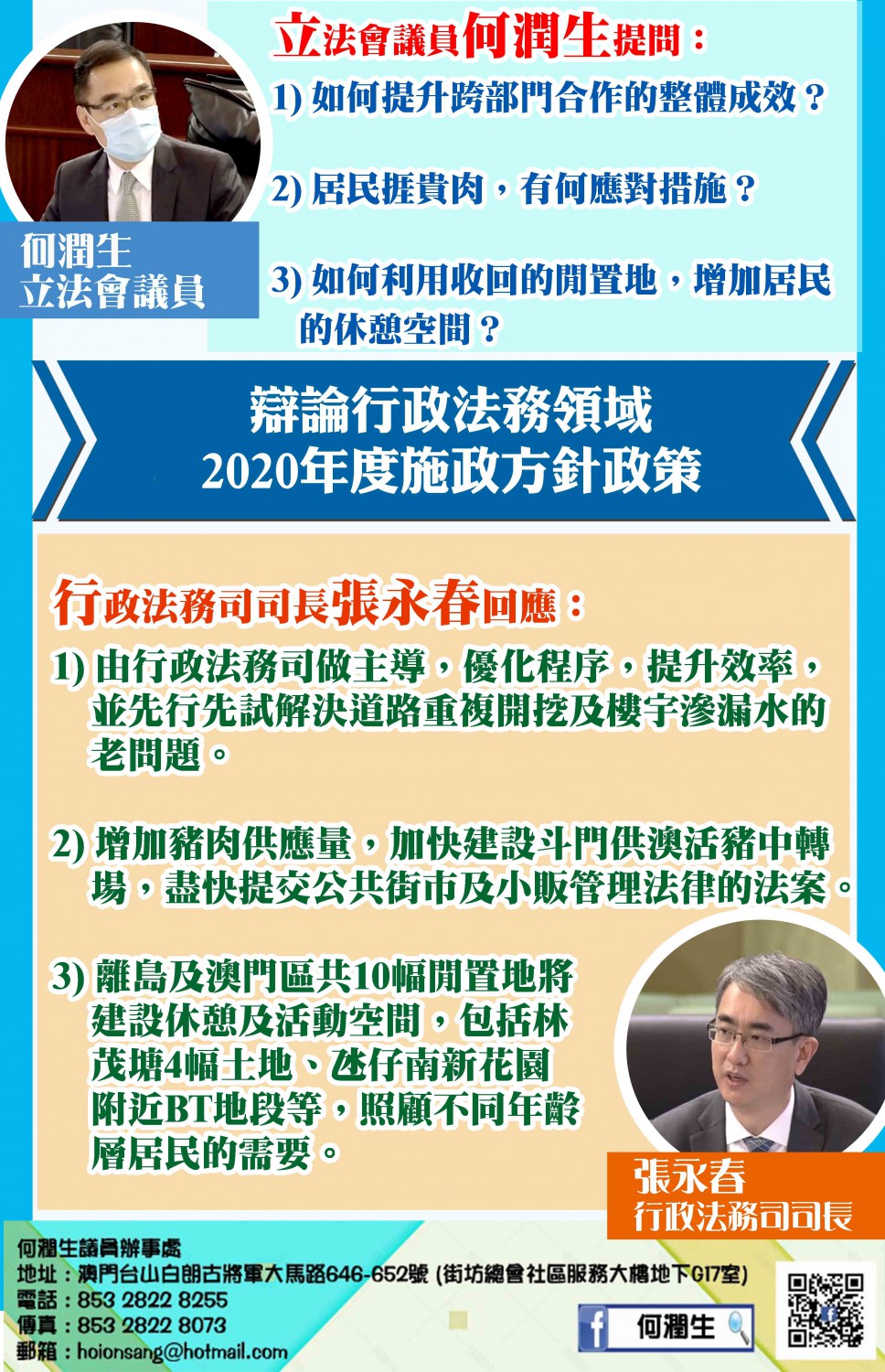 立法會議員何潤生提問：

1) 如何提升跨部門合作的整體成效？

2) 居民捱貴肉，有何應對措施？

3) 如何利用收回的閒置地，增加居民的休憩空間？

何潤生
立法會議員

辯論行政法務領域
2020年度施政方針政策

行政法務司司長張永春回應：

1) 由行政法務司做主導，優化程序，提升效率，並先行先試解決道路重複開挖及樓宇滲漏水的老問題。

2) 增加豬肉供應量，加快建設斗門供澳活豬中轉場，盡快提交公共街市及小販管理法律的法案。

3) 離島及澳門區共10幅閒置地將建設休憩及活動空間，包括林茂塘4幅土地、氹仔南新花園附近BT地段等，照顧不同年齡層居民的需要。

張永春
行政法務司司長

何潤生議員辦事處
地址：澳門台山白朗古將軍大馬路646-652號 (街坊總會社區服務大樓地下G17室)
電話：853 2822 8255
傳真：853 2822 8073
郵箱：hoionsang@hotmail.com

何潤生